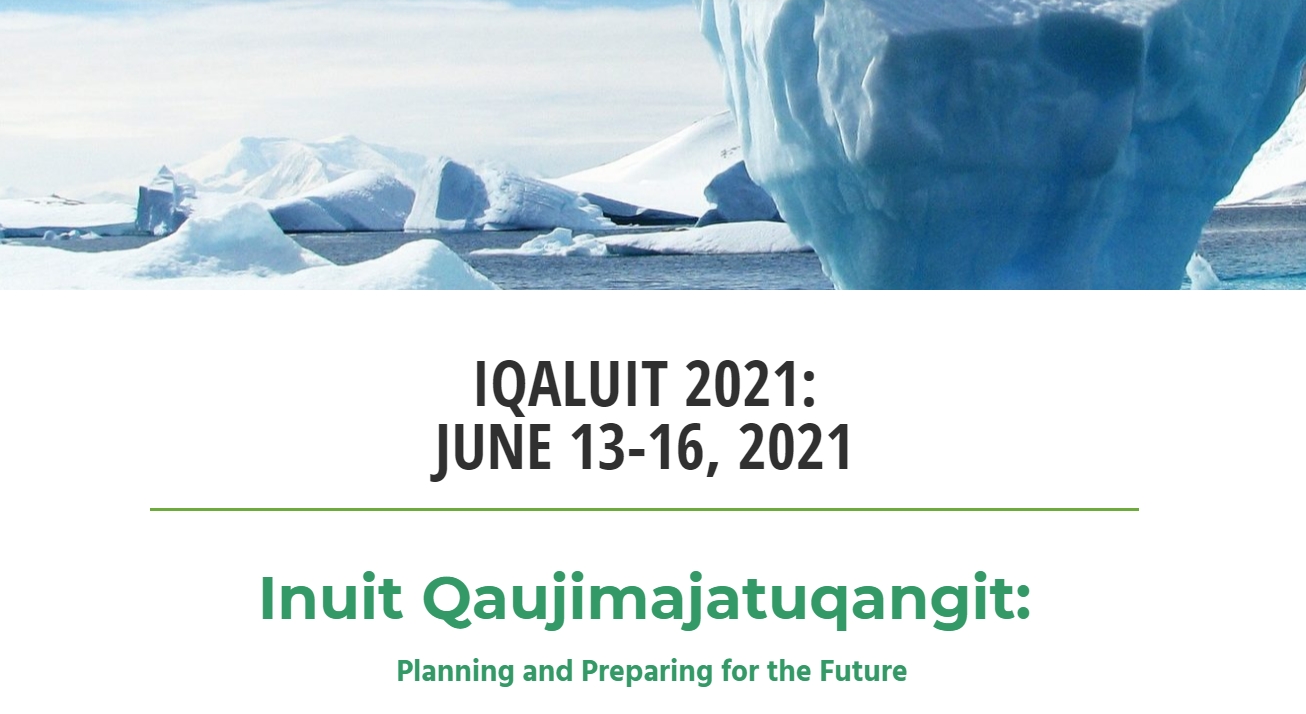 IQALUIT 2021:
JUNE 13-16, 2021

Inuit Qaujimajatuqangit:

Planning and Preparing for the Future